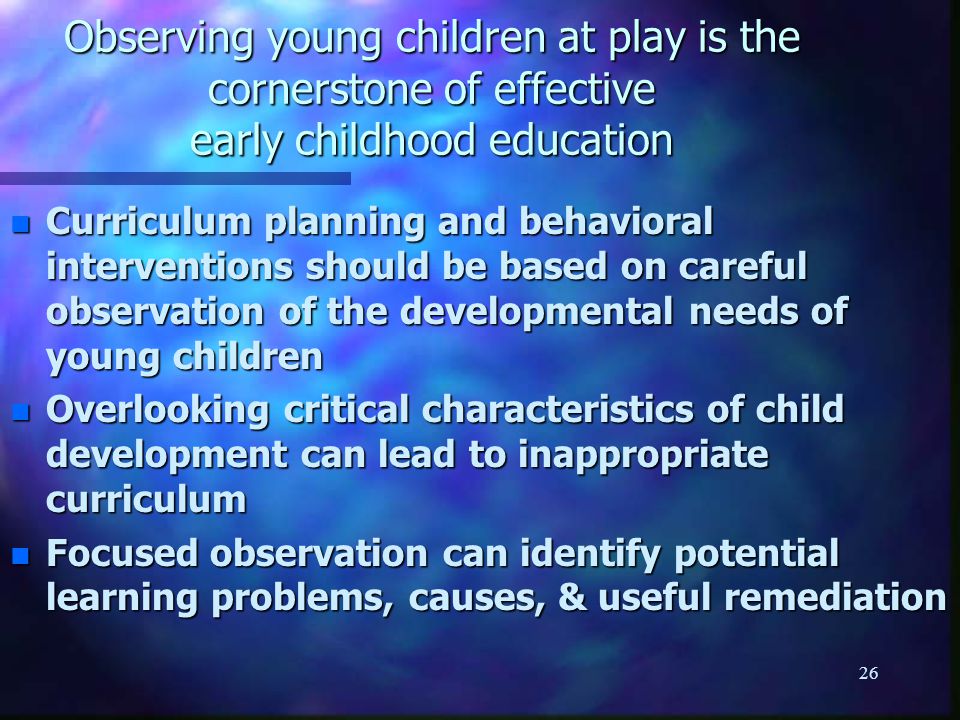 Observing young children at play is the cornerstone of effective early childhood education

- Curriculum planning and behavioral interventions should be based on careful observation of the developmental needs of young children
- Overlooking critical characteristics of child development can lead to inappropriate curriculum
- Focused observation can identify potential learning problems, causes, & useful remediation

26